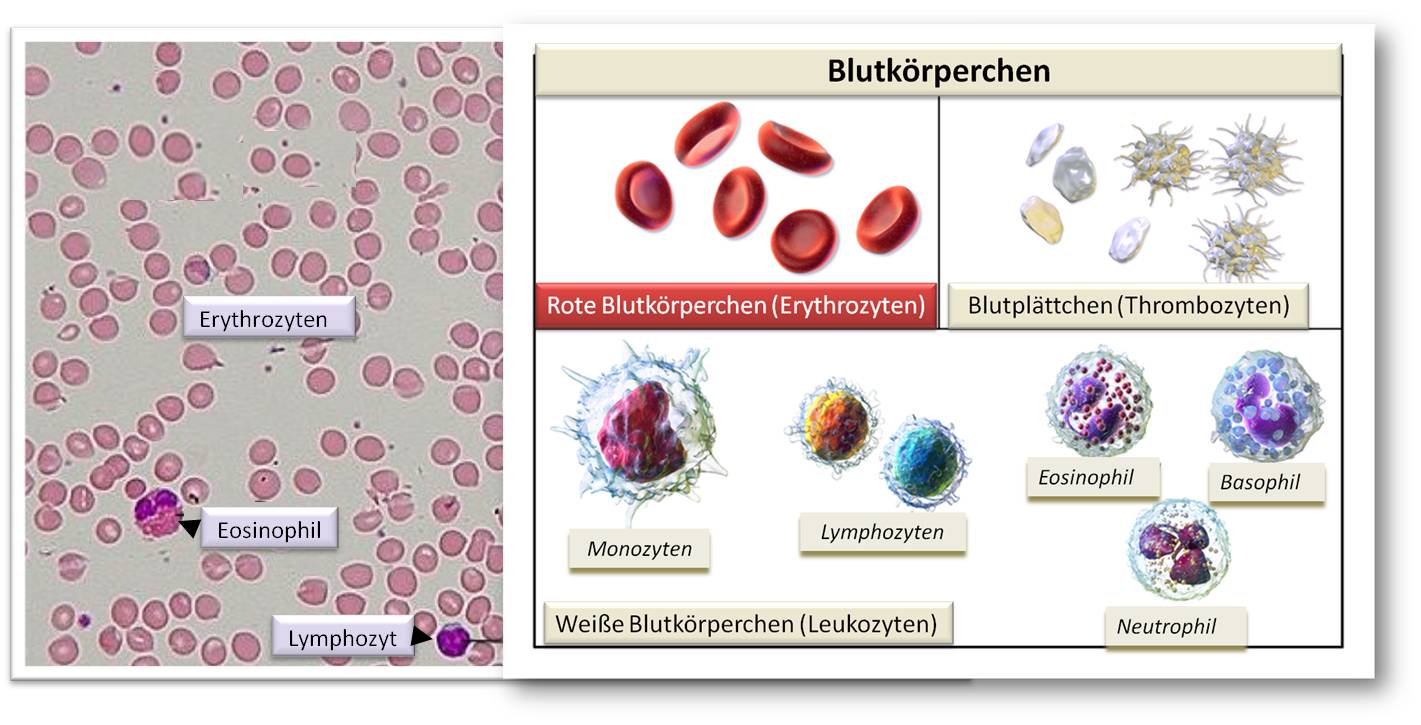 Erythrozyten

Eosinophil

Lymphozyt

Blutkörperchen

Rote Blutkörperchen (Erythrozyten)

Blutplättchen (Thrombozyten)

Monozyten

Lymphozyten

Eosinophil

Basophil

Neutrophil

Weiße Blutkörperchen (Leukozyten)